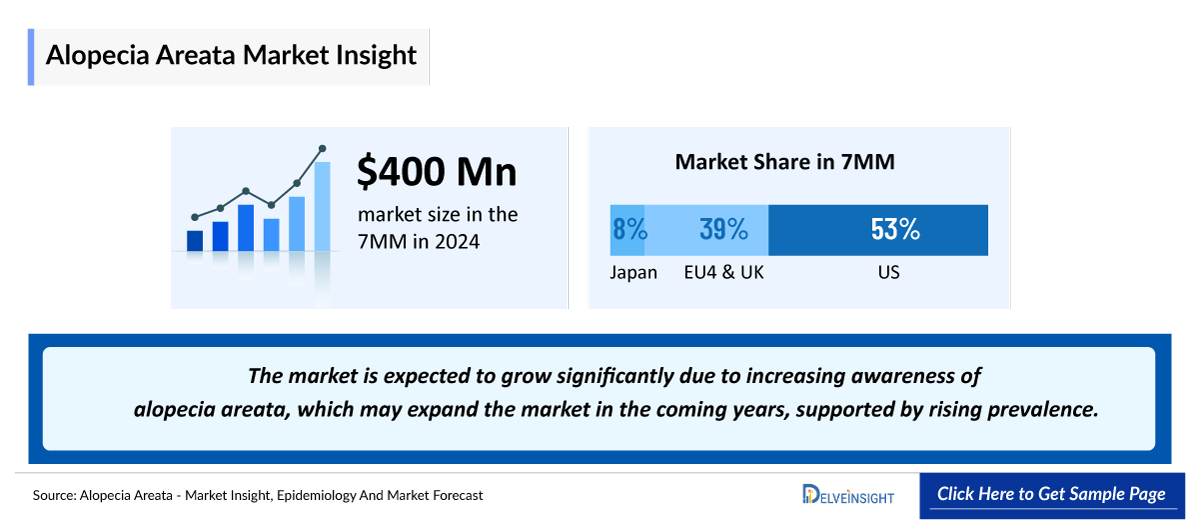 Alopecia Areata Market Insight

$400 Mn
market size in the 7MM in 2024

Market Share in 7MM

8%
39%
53%
Japan
EU4 & UK
US

The market is expected to grow significantly due to increasing awareness of alopecia areata, which may expand the market in the coming years, supported by rising prevalence.

Source: Alopecia Areata - Market Insight, Epidemiology And Market Forecast

DELVEINSIGHT

Click Here to Get Sample Page